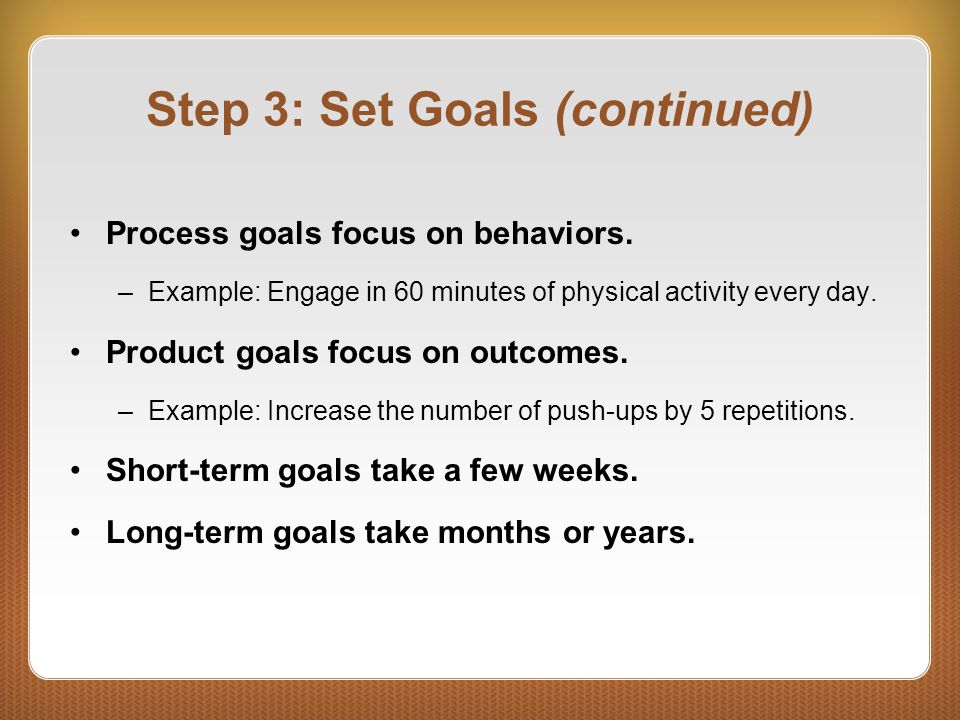 Step 3: Set Goals (continued)

• Process goals focus on behaviors.
– Example: Engage in 60 minutes of physical activity every day.

• Product goals focus on outcomes.
– Example: Increase the number of push-ups by 5 repetitions.

• Short-term goals take a few weeks.

• Long-term goals take months or years.